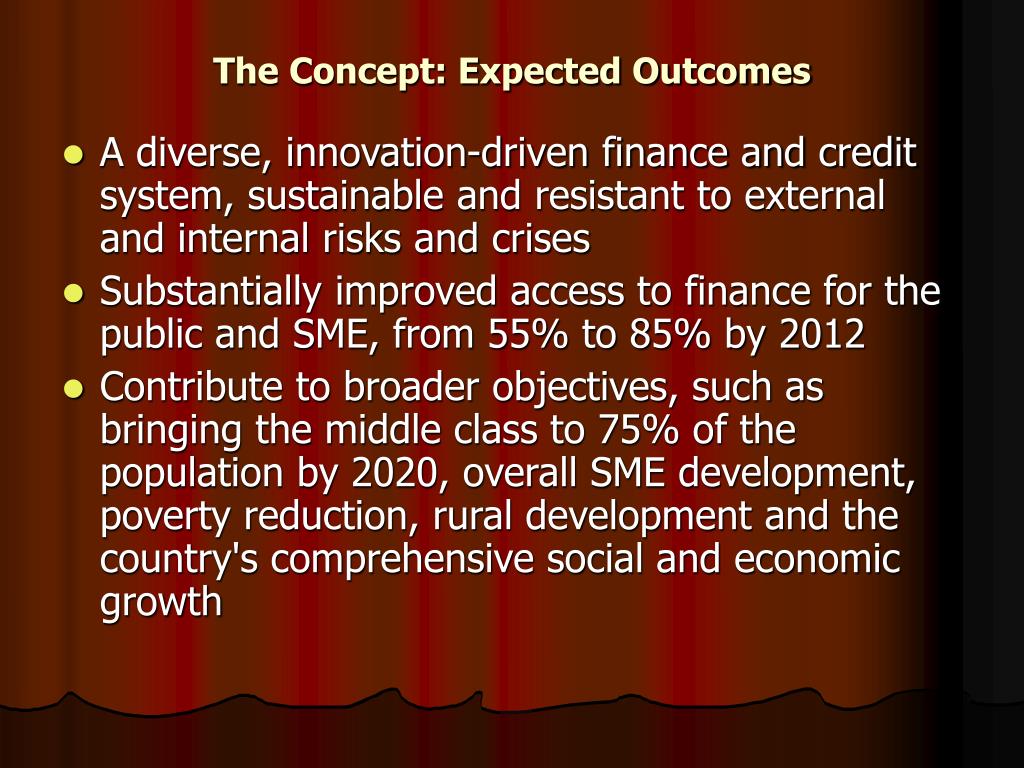 The Concept: Expected Outcomes

- A diverse, innovation-driven finance and credit system, sustainable and resistant to external and internal risks and crises
- Substantially improved access to finance for the public and SME, from 55% to 85% by 2012
- Contribute to broader objectives, such as bringing the middle class to 75% of the population by 2020, overall SME development, poverty reduction, rural development and the country's comprehensive social and economic growth